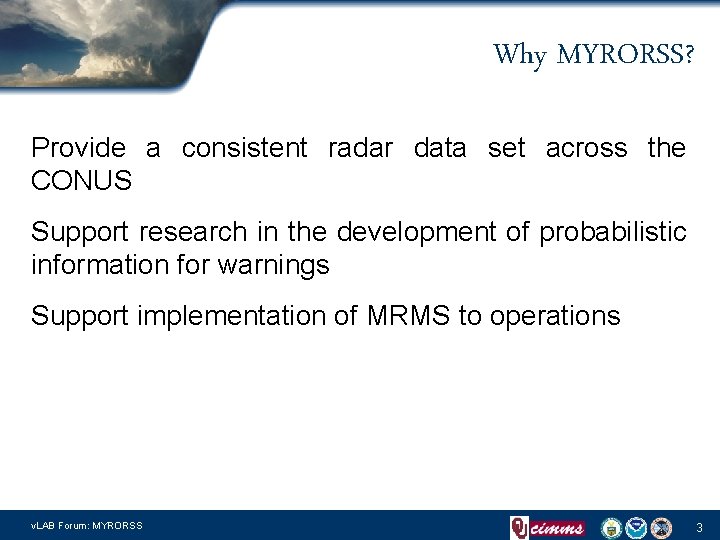 Why MYRORSS?

Provide a consistent radar data set across the CONUS

Support research in the development of probabilistic information for warnings

Support implementation of MRMS to operations

vLAB Forum: MYRORSS

cimms

3